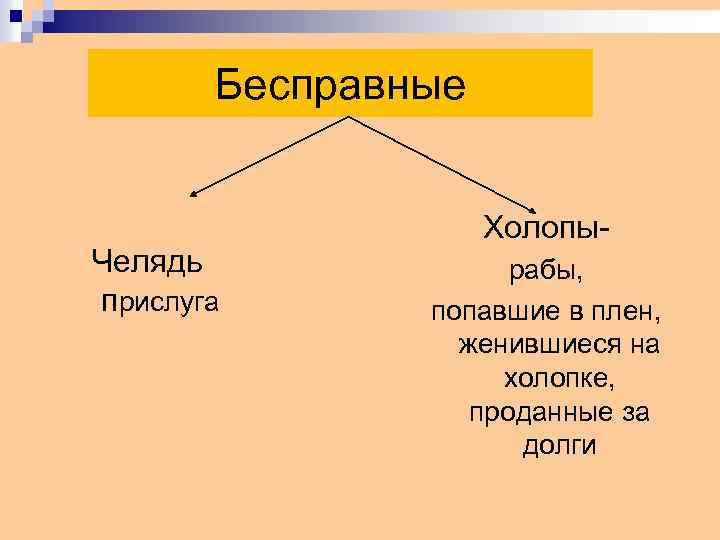 Бесправные

Челядь

прислуга

Холопы-

рабы,

попавшие в плен, женившиеся на холопке, проданные за долги